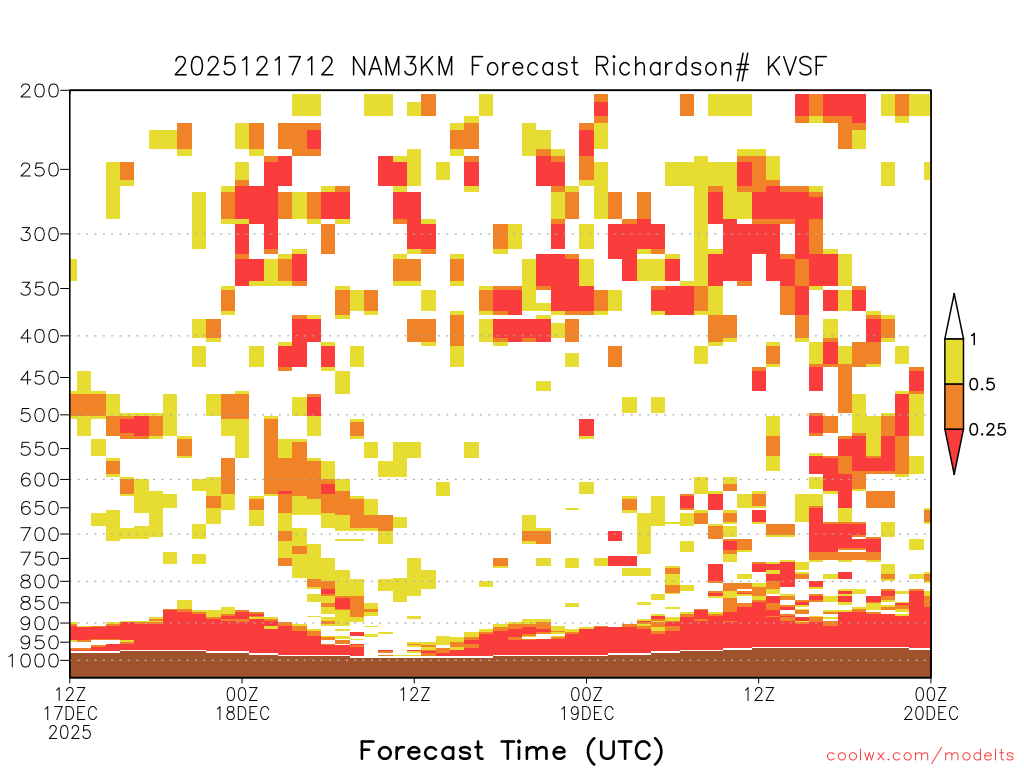 2025121712 NAM3KM Forecast Richardson# KVSF

200
250
300
350
400
450
500
550
600
650
700
750
800
850
900
950
1000

1
0.5
0.25

12Z 17DEC 2025
00Z 18DEC
12Z
00Z 19DEC
12Z
00Z 20DEC

Forecast Time (UTC)

coolwx.com/modelts